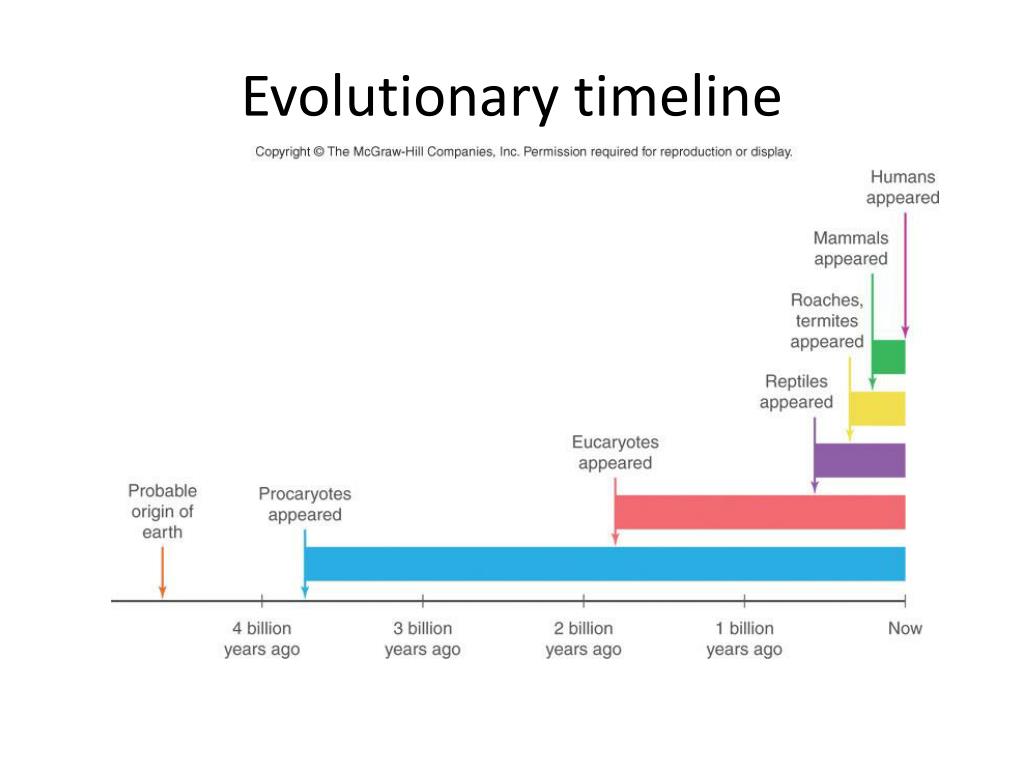 Evolutionary timeline

Copyright © The McGraw-Hill Companies, Inc. Permission required for reproduction or display.

Humans appeared

Mammals appeared

Roaches, termites appeared

Reptiles appeared

Eucaryotes appeared

Probable origin of earth

Procaryotes appeared

4 billion years ago

3 billion years ago

2 billion years ago

1 billion years ago

Now